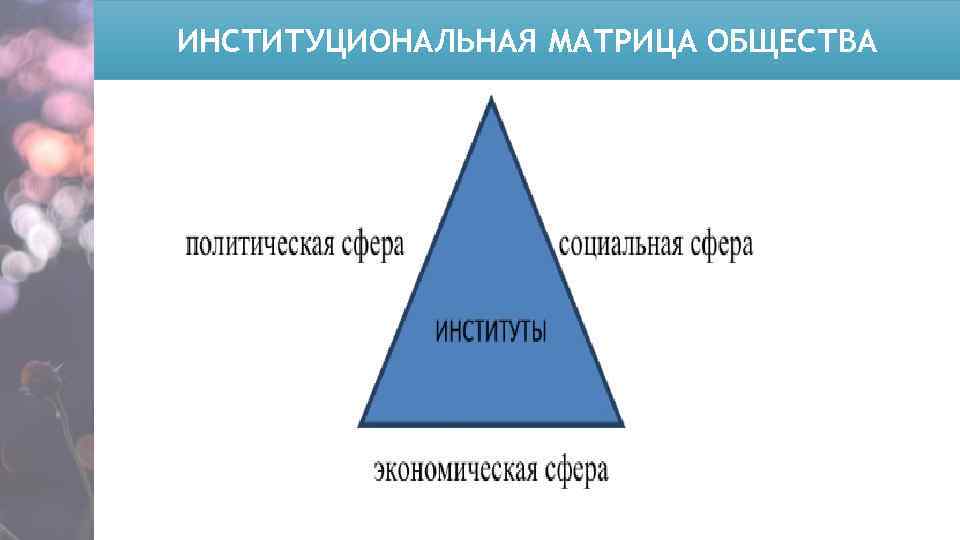 ИНСТИТУЦИОНАЛЬНАЯ МАТРИЦА ОБЩЕСТВА

политическая сфера

социальная сфера

ИНСТИТУТЫ

экономическая сфера